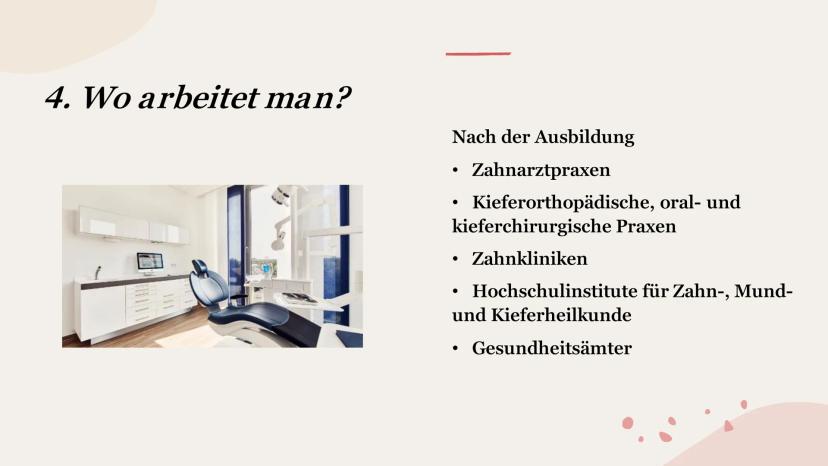 4. Wo arbeitet man?

Nach der Ausbildung

• Zahnarztpraxen

• Kieferorthopädische, oral- und kieferchirurgische Praxen

• Zahnkliniken

• Hochschulinstitute für Zahn-, Mund- und Kieferheilkunde

• Gesundheitsämter